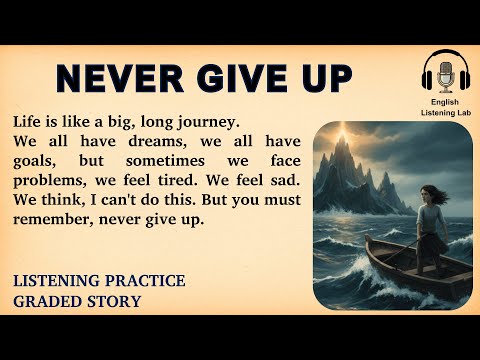 NEVER GIVE UP

English
Listening Lab

Life is like a big, long journey.
We all have dreams, we all have goals, but sometimes we face problems, we feel tired. We feel sad. We think, I can't do this. But you must remember, never give up.

LISTENING PRACTICE
GRADED STORY